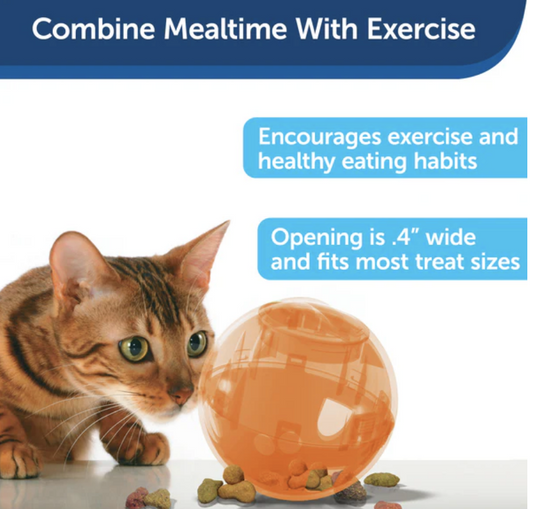 Combine Mealtime With Exercise

Encourages exercise and healthy eating habits

Opening is .4" wide and fits most treat sizes